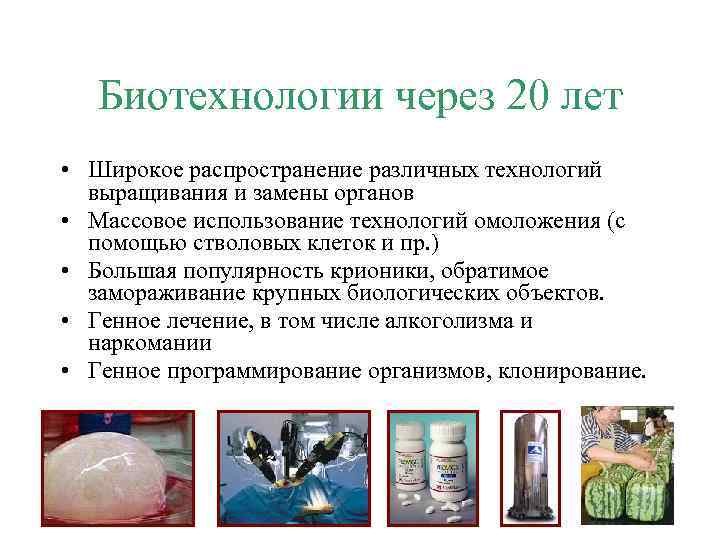 Биотехнологии через 20 лет

• Широкое распространение различных технологий выращивания и замены органов
• Массовое использование технологий омоложения (с помощью стволовых клеток и пр.)
• Большая популярность крионики, обратимое замораживание крупных биологических объектов.
• Генное лечение, в том числе алкоголизма и наркомании
• Генное программирование организмов, клонирование.